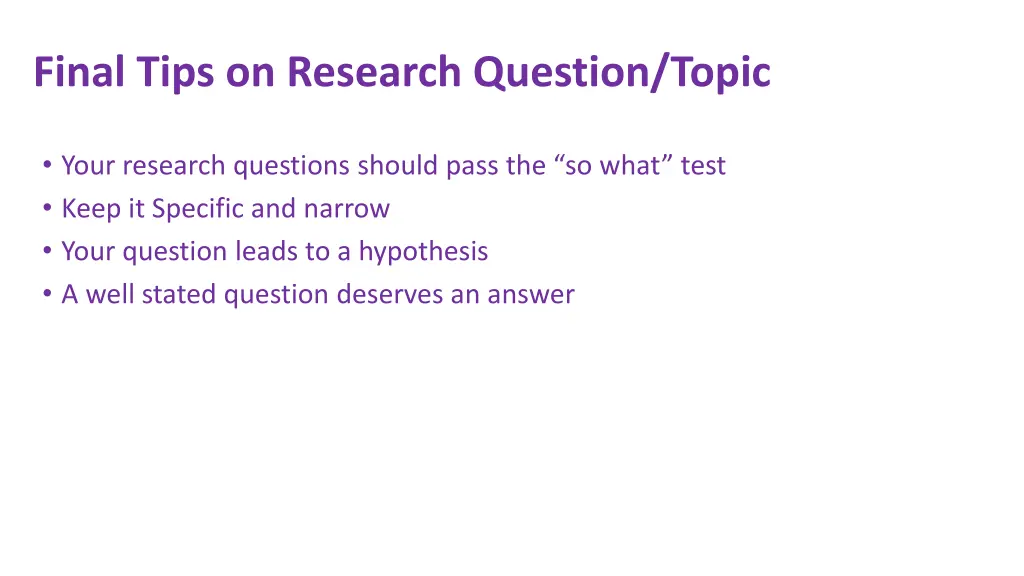 Final Tips on Research Question/Topic

• Your research questions should pass the “so what” test
• Keep it Specific and narrow
• Your question leads to a hypothesis
• A well stated question deserves an answer